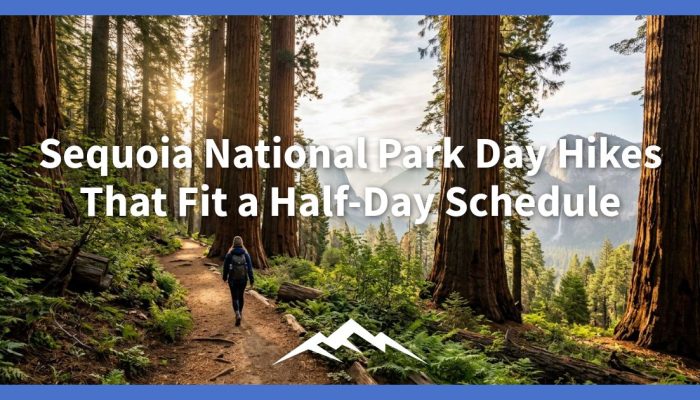 Sequoia National Park Day Hikes That Fit a Half-Day Schedule